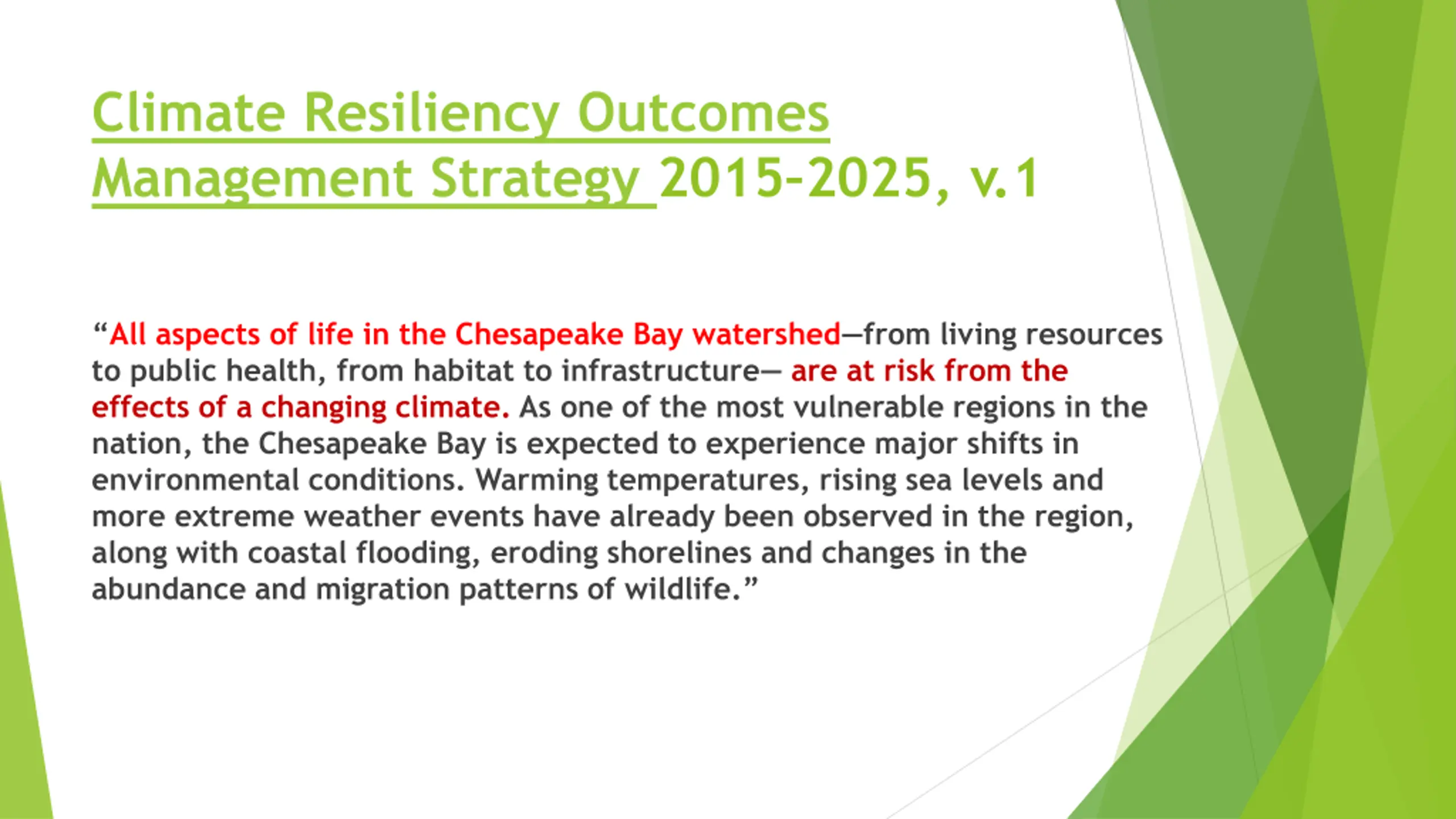 Climate Resiliency Outcomes Management Strategy 2015-2025, v.1

“All aspects of life in the Chesapeake Bay watershed—from living resources to public health, from habitat to infrastructure— are at risk from the effects of a changing climate. As one of the most vulnerable regions in the nation, the Chesapeake Bay is expected to experience major shifts in environmental conditions. Warming temperatures, rising sea levels and more extreme weather events have already been observed in the region, along with coastal flooding, eroding shorelines and changes in the abundance and migration patterns of wildlife.”